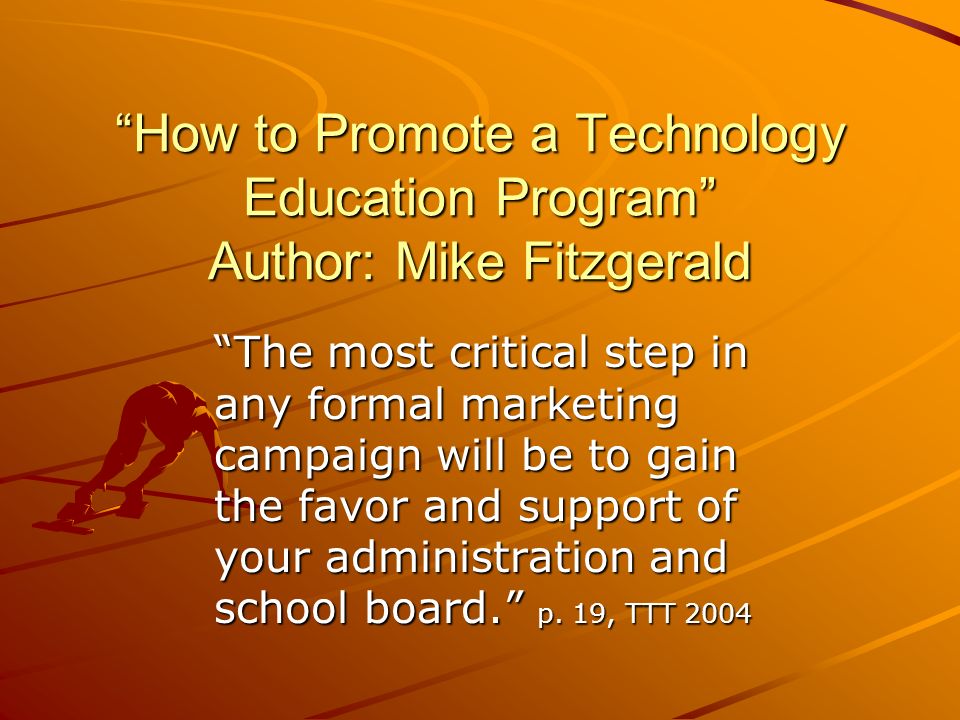 “How to Promote a Technology Education Program”
Author: Mike Fitzgerald

“The most critical step in any formal marketing campaign will be to gain the favor and support of your administration and school board.” p. 19, TTT 2004